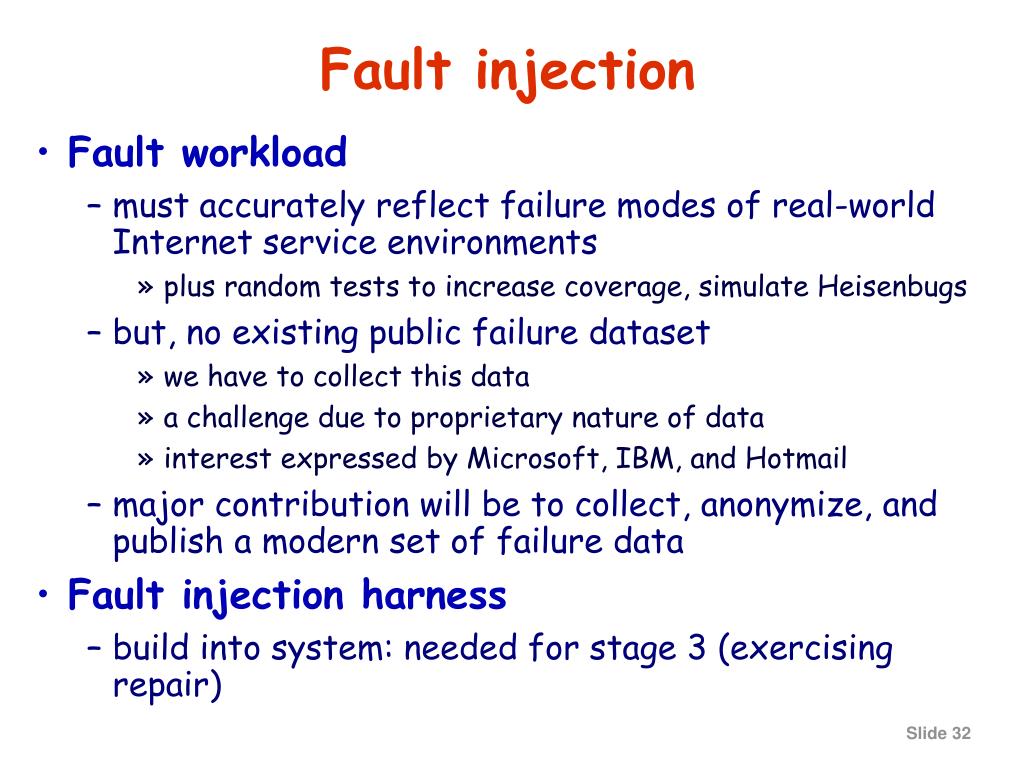 Fault injection

• Fault workload
 – must accurately reflect failure modes of real-world Internet service environments
  » plus random tests to increase coverage, simulate Heisenbugs
 – but, no existing public failure dataset
  » we have to collect this data
  » a challenge due to proprietary nature of data
  » interest expressed by Microsoft, IBM, and Hotmail
 – major contribution will be to collect, anonymize, and publish a modern set of failure data
• Fault injection harness
 – build into system: needed for stage 3 (exercising repair)

Slide 32